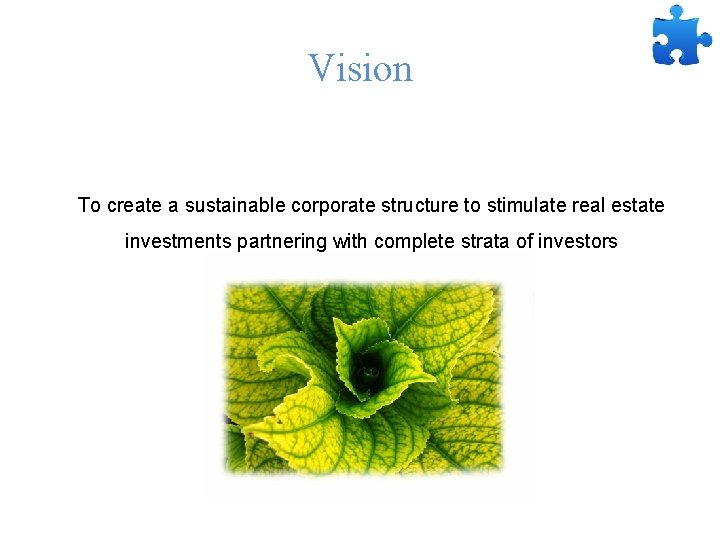 Vision

To create a sustainable corporate structure to stimulate real estate investments partnering with complete strata of investors